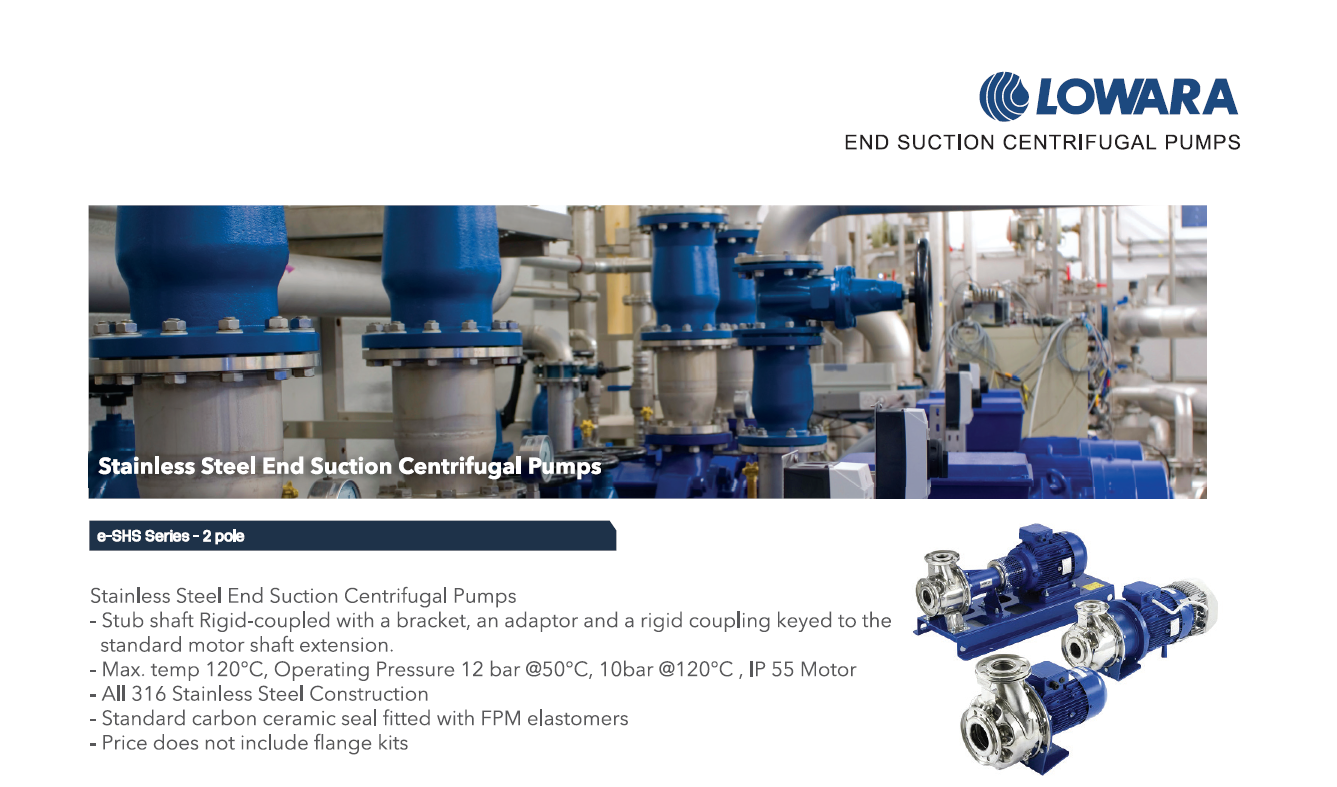 LOWARA
END SUCTION CENTRIFUGAL PUMPS

Stainless Steel End Suction Centrifugal Pumps

e-SHS Series - 2 pole

Stainless Steel End Suction Centrifugal Pumps
- Stub shaft Rigid-coupled with a bracket, an adaptor and a rigid coupling keyed to the standard motor shaft extension.
- Max. temp 120°C, Operating Pressure 12 bar @50°C, 10bar @120°C , IP 55 Motor
- All 316 Stainless Steel Construction
- Standard carbon ceramic seal fitted with FPM elastomers
- Price does not include flange kits